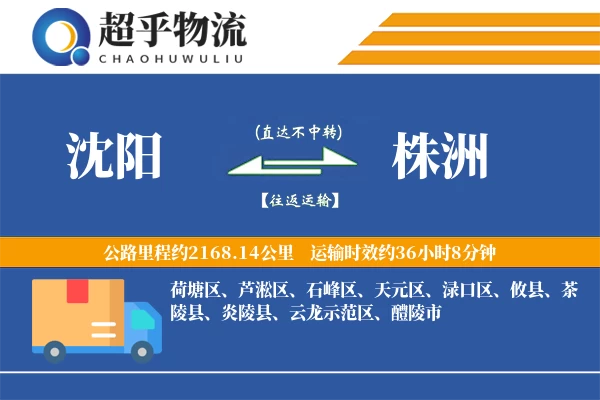 超乎物流
CHAOHUWULIU

沈阳

(直达不中转)

【往返运输】

株洲

公路里程约2168.14公里 运输时效约36小时8分钟

荷塘区、芦淞区、石峰区、天元区、渌口区、攸县、茶陵县、炎陵县、云龙示范区、醴陵市